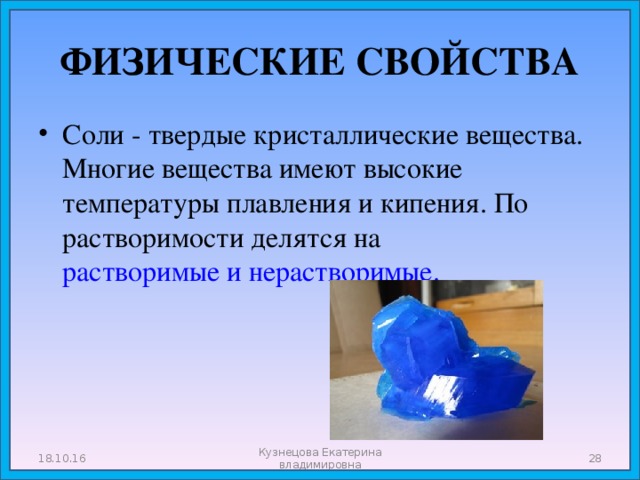 ФИЗИЧЕСКИЕ СВОЙСТВА

• Соли - твердые кристаллические вещества. Многие вещества имеют высокие температуры плавления и кипения. По растворимости делятся на растворимые и нерастворимые.

18.10.16

Кузнецова Екатерина владимировна

28